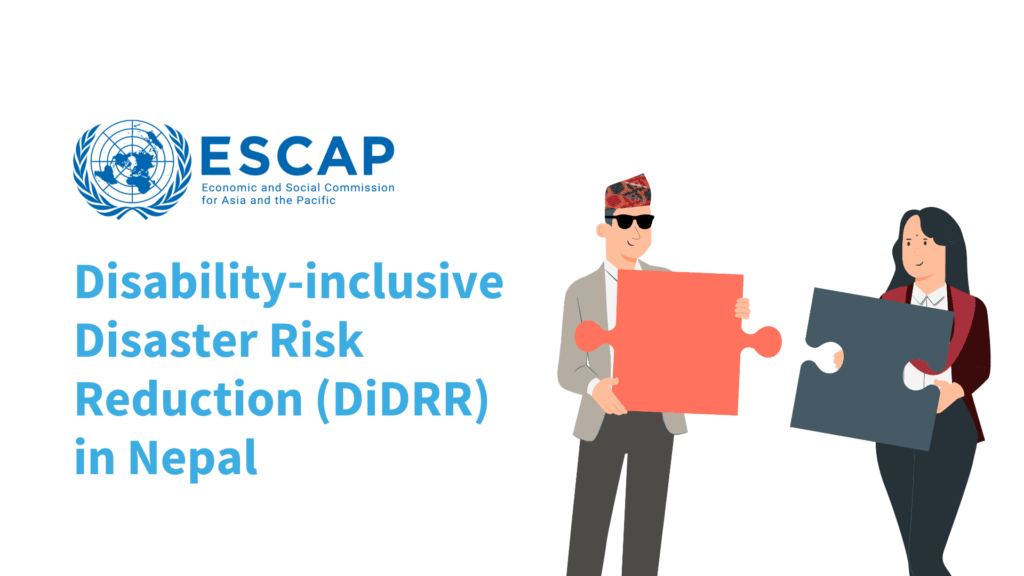 ESCAP
Economic and Social Commission for Asia and the Pacific

Disability-inclusive Disaster Risk Reduction (DiDRR) in Nepal